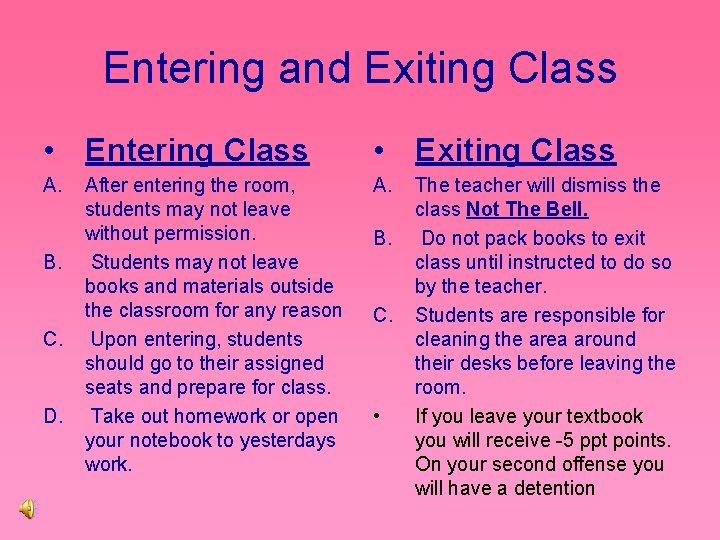 Entering and Exiting Class

• Entering Class

A. After entering the room, students may not leave without permission.

B. Students may not leave books and materials outside the classroom for any reason

C. Upon entering, students should go to their assigned seats and prepare for class.

D. Take out homework or open your notebook to yesterdays work.

• Exiting Class

A. The teacher will dismiss the class Not The Bell.

B. Do not pack books to exit class until instructed to do so by the teacher.

C. Students are responsible for cleaning the area around their desks before leaving the room.

• If you leave your textbook you will receive -5 ppt points. On your second offense you will have a detention